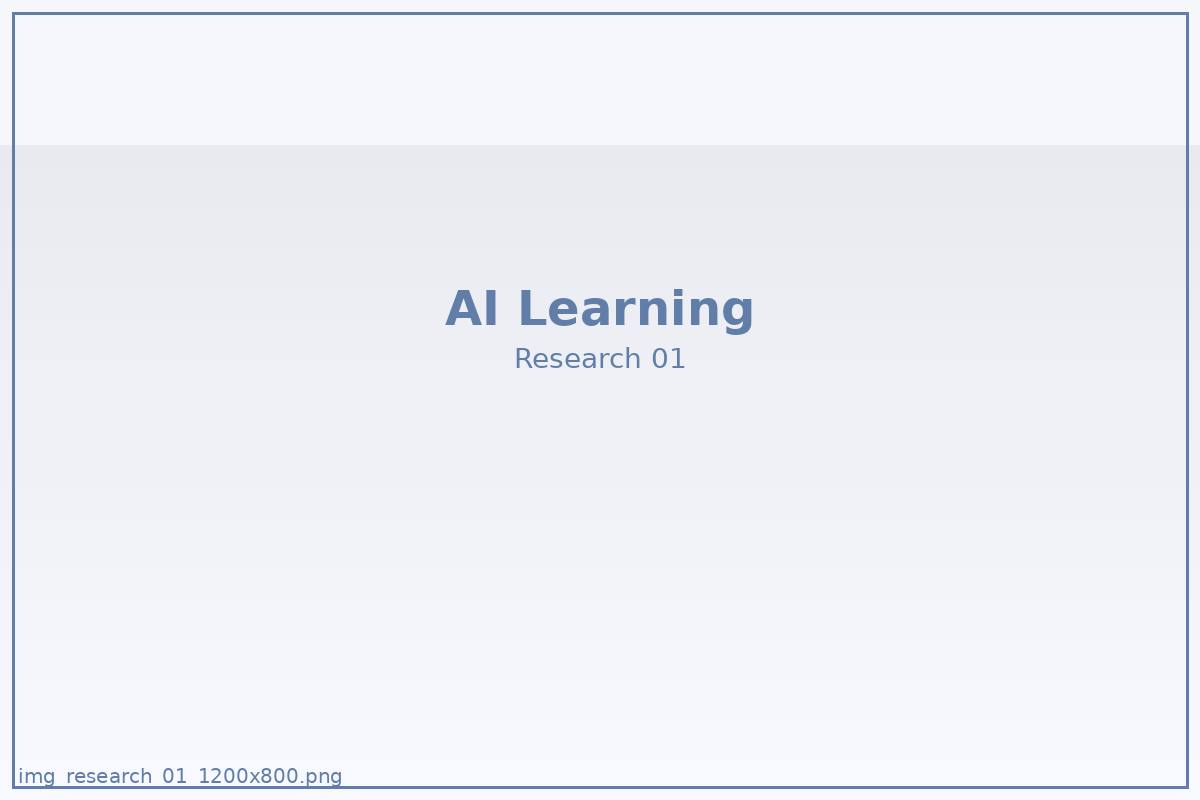 AI Learning
Research 01

img_research_01_1200x800.png